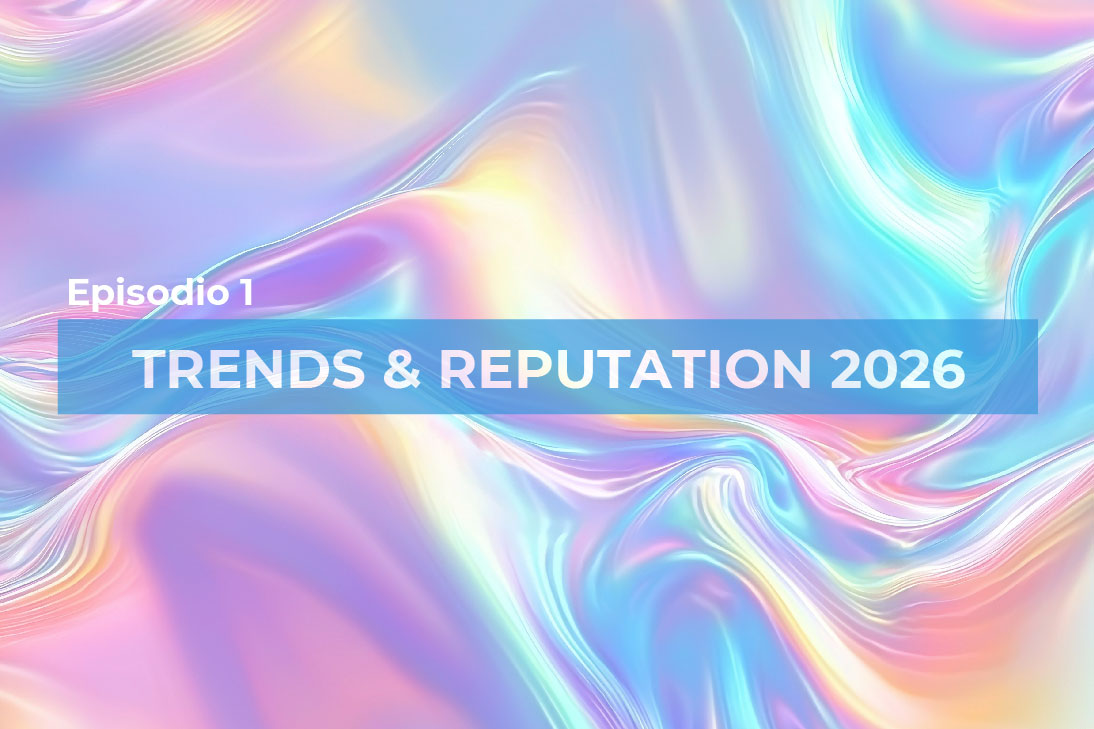 Episodio 1

TRENDS & REPUTATION 2026